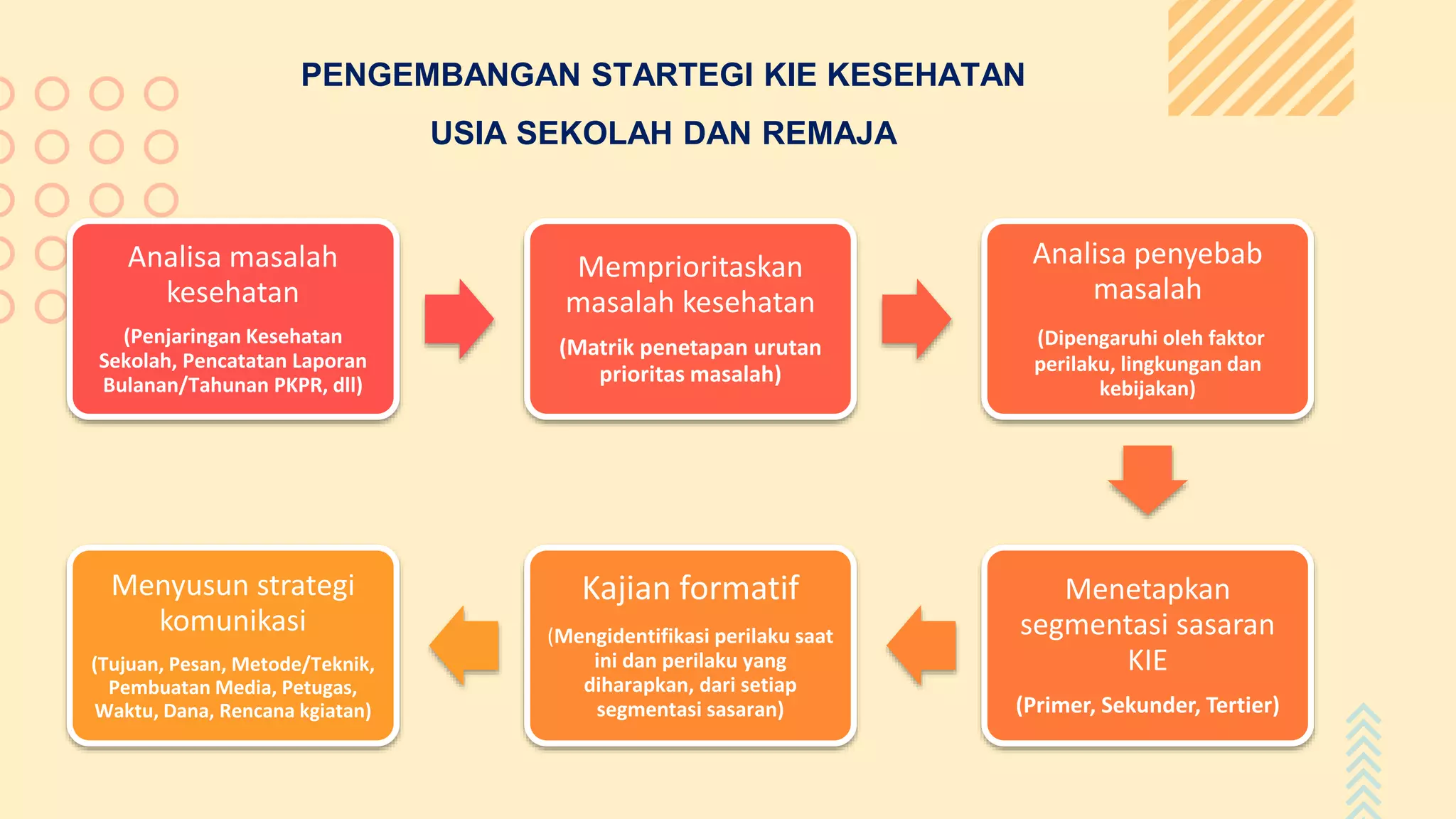 PENGEMBANGAN STARTEGI KIE KESEHATAN

USIA SEKOLAH DAN REMAJA

Analisa masalah kesehatan

(Penjaringan Kesehatan Sekolah, Pencatatan Laporan Bulanan/Tahunan PKPR, dll)

Memprioritaskan masalah kesehatan

(Matrik penetapan urutan prioritas masalah)

Analisa penyebab masalah

(Dipengaruhi oleh faktor perilaku, lingkungan dan kebijakan)

Menetapkan segmentasi sasaran KIE

(Primer, Sekunder, Tertier)

Kajian formatif

(Mengidentifikasi perilaku saat ini dan perilaku yang diharapkan, dari setiap segmentasi sasaran)

Menyusun strategi komunikasi

(Tujuan, Pesan, Metode/Teknik, Pembuatan Media, Petugas, Waktu, Dana, Rencana kgiatan)